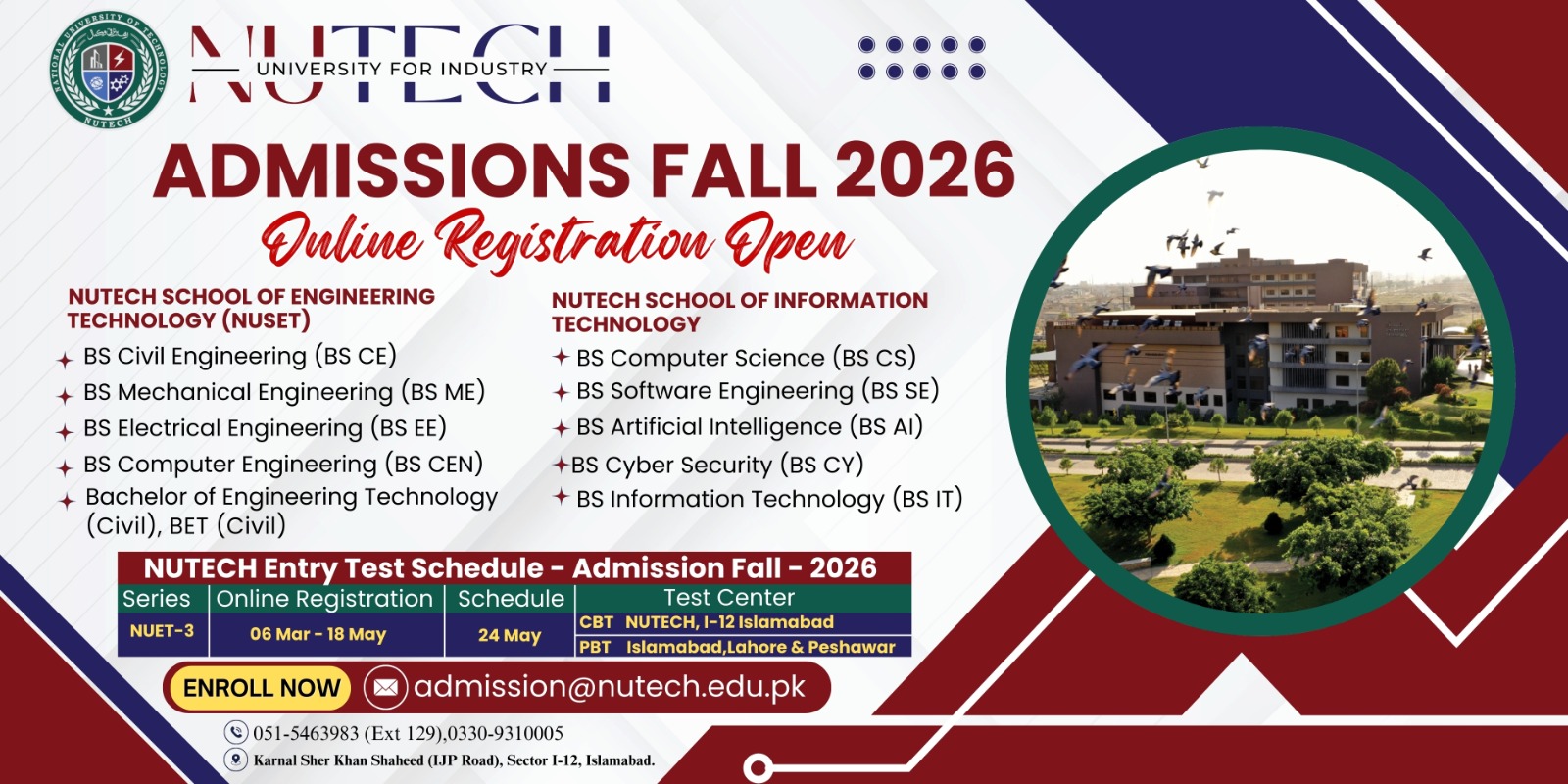 NATIONAL UNIVERSITY OF TECHNOLOGY
NUTECH

NUTECH
UNIVERSITY FOR INDUSTRY

ADMISSIONS FALL 2026
Online Registration Open

NUTECH SCHOOL OF ENGINEERING TECHNOLOGY (NUSET)
BS Civil Engineering (BS CE)
BS Mechanical Engineering (BS ME)
BS Electrical Engineering (BS EE)
BS Computer Engineering (BS CEN)
Bachelor of Engineering Technology (Civil), BET (Civil)

NUTECH SCHOOL OF INFORMATION TECHNOLOGY
BS Computer Science (BS CS)
BS Software Engineering (BS SE)
BS Artificial Intelligence (BS AI)
BS Cyber Security (BS CY)
BS Information Technology (BS IT)

NUTECH Entry Test Schedule - Admission Fall - 2026

| Series | Online Registration | Schedule | Test Center |
|---|---|---|---|
| NUET-3 | 06 Mar - 18 May | 24 May | CBT NUTECH, I-12 Islamabad |
| | | | PBT Islamabad,Lahore & Peshawar |

ENROLL NOW
admission@nutech.edu.pk
051-5463983 (Ext 129),0330-9310005
Karnal Sher Khan Shaheed (IJP Road), Sector I-12, Islamabad.